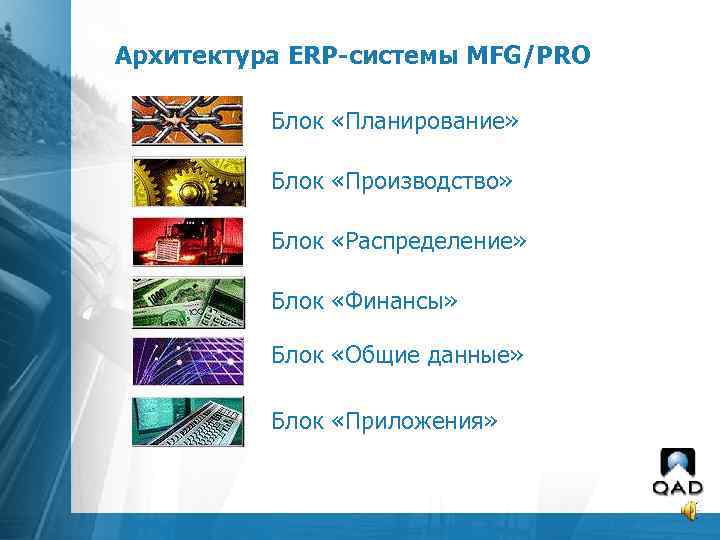 Архитектура ERP-системы MFG/PRO

Блок «Планирование»

Блок «Производство»

Блок «Распределение»

Блок «Финансы»

Блок «Общие данные»

Блок «Приложения»

QAD